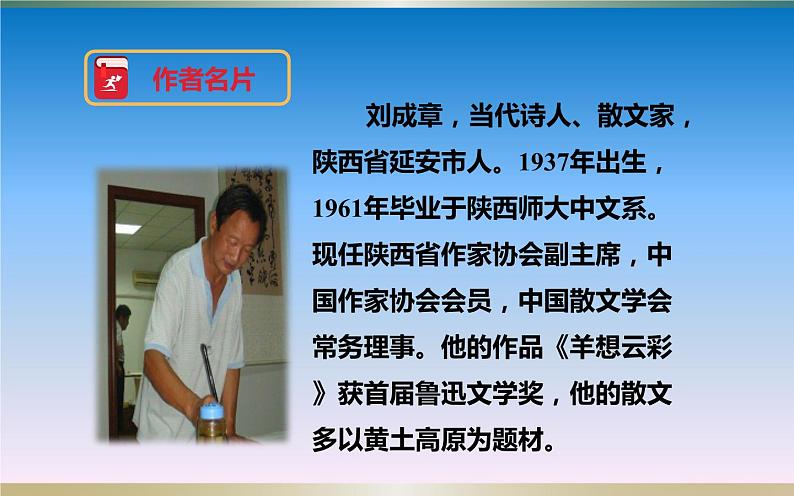 作者名片

刘成章，当代诗人、散文家，陕西省延安市人。1937年出生，1961年毕业于陕西师大中文系。现任陕西省作家协会副主席，中国作家协会会员，中国散文学会常务理事。他的作品《羊想云彩》获首届鲁迅文学奖，他的散文多以黄土高原为题材。